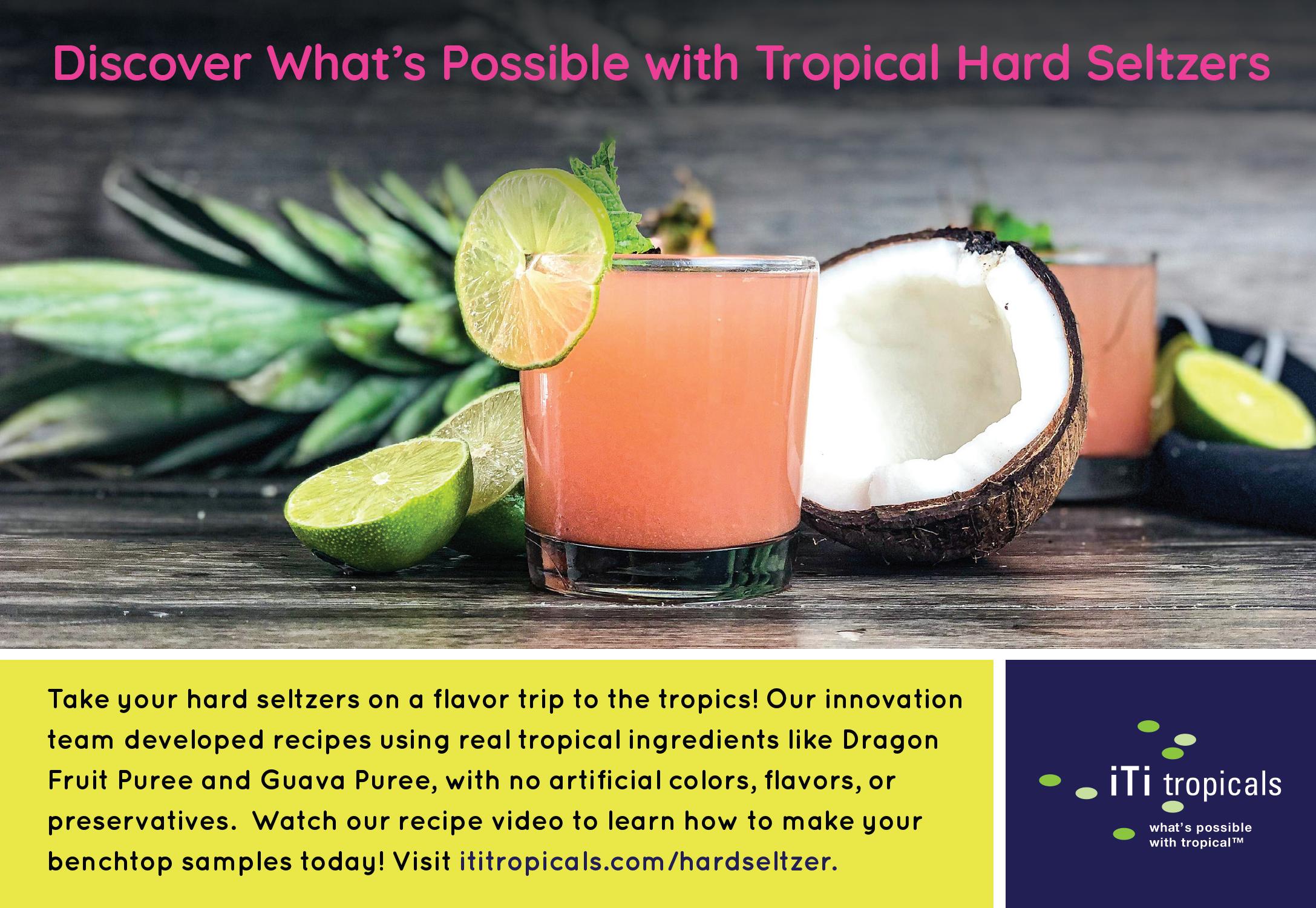 Discover What's Possible with Tropical Hard Seltzers

Take your hard seltzers on a flavor trip to the tropics! Our innovation team developed recipes using real tropical ingredients like Dragon Fruit Puree and Guava Puree, with no artificial colors, flavors, or preservatives.  Watch our recipe video to learn how to make your benchtop samples today! Visit ititropicals.com/hardseltzer.

iTi tropicals

what's possible with tropical™